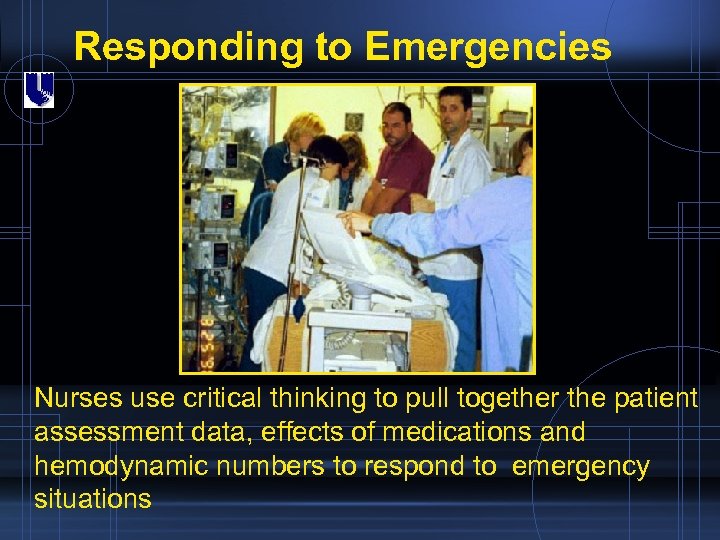 Responding to Emergencies

Nurses use critical thinking to pull together the patient assessment data, effects of medications and hemodynamic numbers to respond to emergency situations